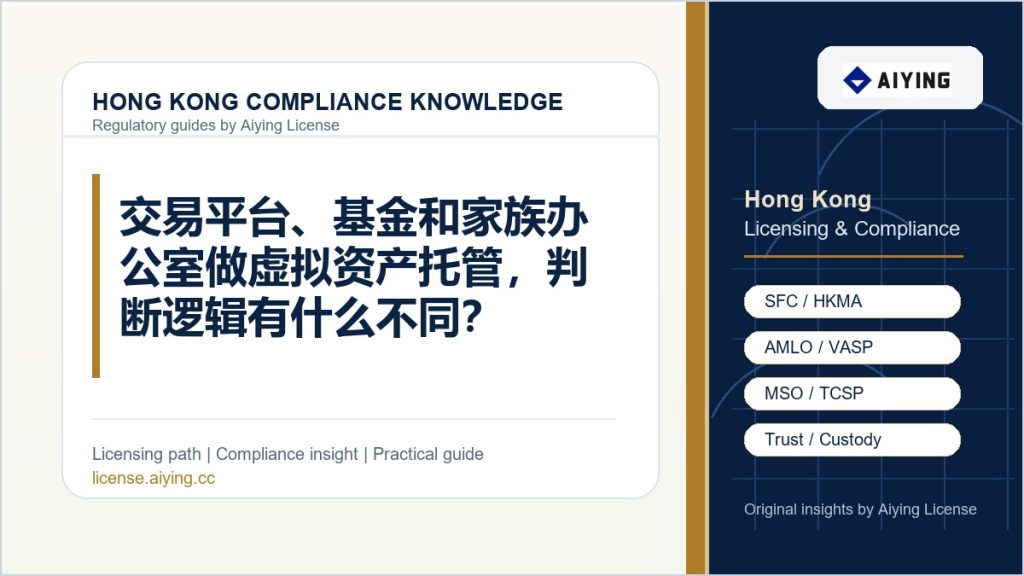 HONG KONG COMPLIANCE KNOWLEDGE
Regulatory guides by Aiying License

交易平台、基金和家族办公室做虚拟资产托管，判断逻辑有什么不同?

Licensing path | Compliance insight | Practical guide
license.aiying.cc

AIYING

Hong Kong
Licensing & Compliance

SFC / HKMA
AMLO / VASP
MSO / TCSP
Trust / Custody

Original insights by Aiying License